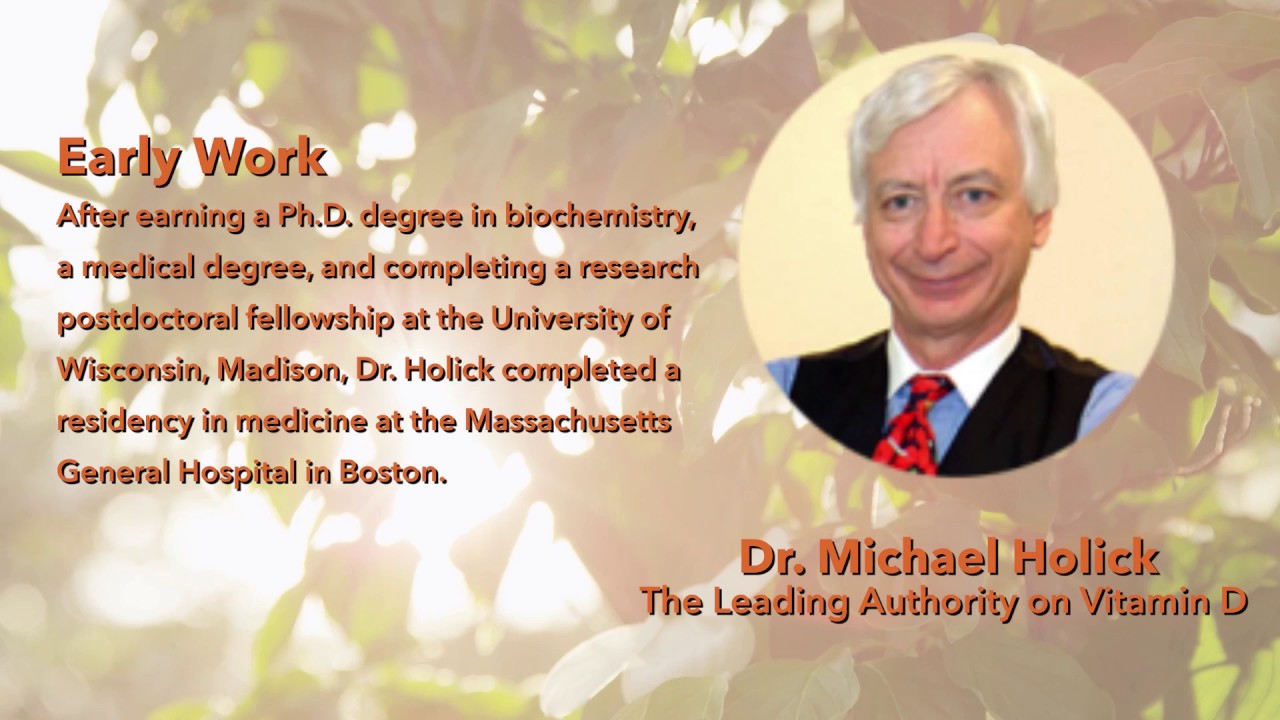 Early Work
After earning a Ph.D. degree in biochemistry, a medical degree, and completing a research postdoctoral fellowship at the University of Wisconsin, Madison, Dr. Holick completed a residency in medicine at the Massachusetts General Hospital in Boston.

Dr. Michael Holick
The Leading Authority on Vitamin D